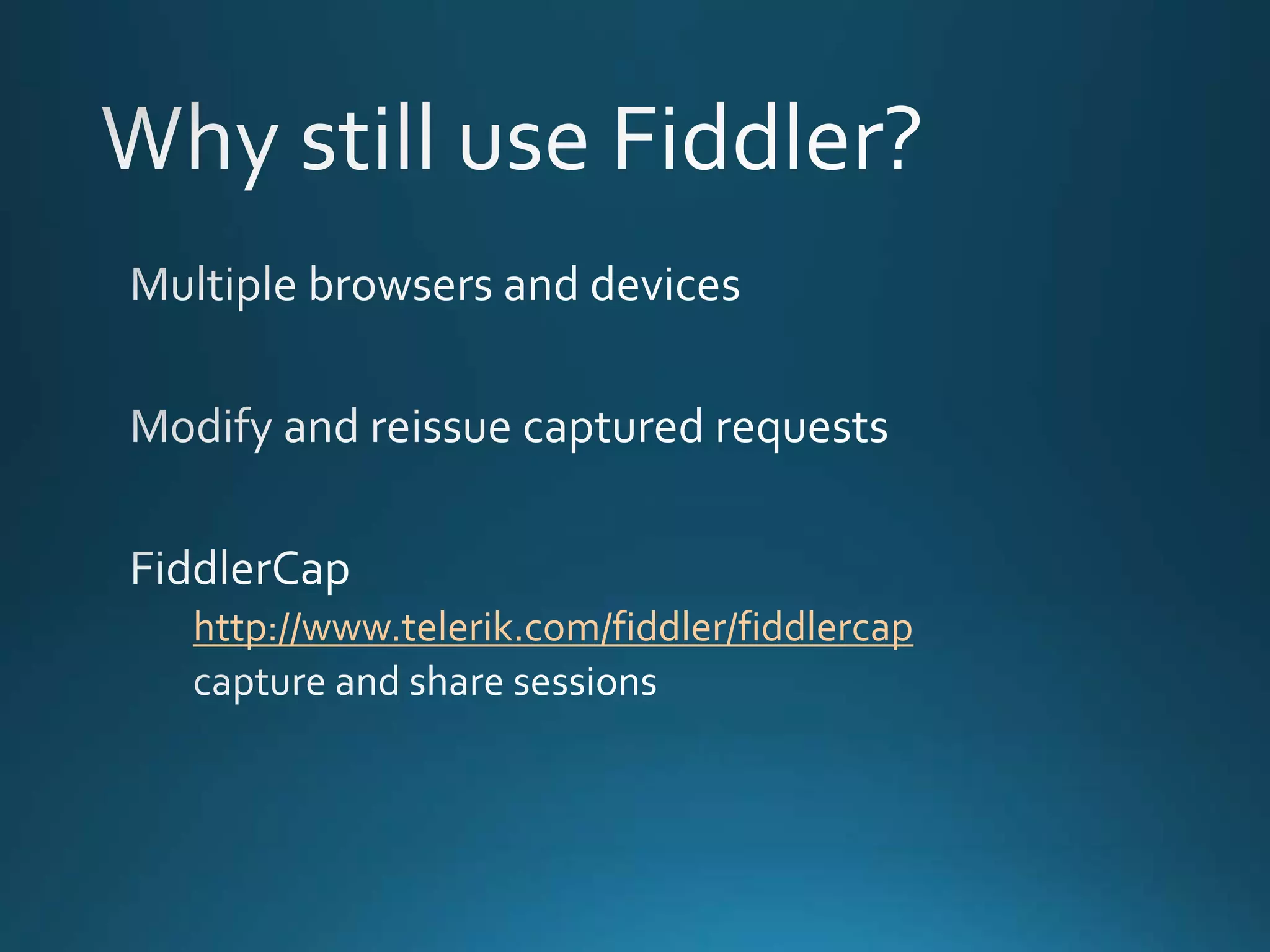 Why still use Fiddler?

Multiple browsers and devices

Modify and reissue captured requests

FiddlerCap

http://www.telerik.com/fiddler/fiddlercap

capture and share sessions